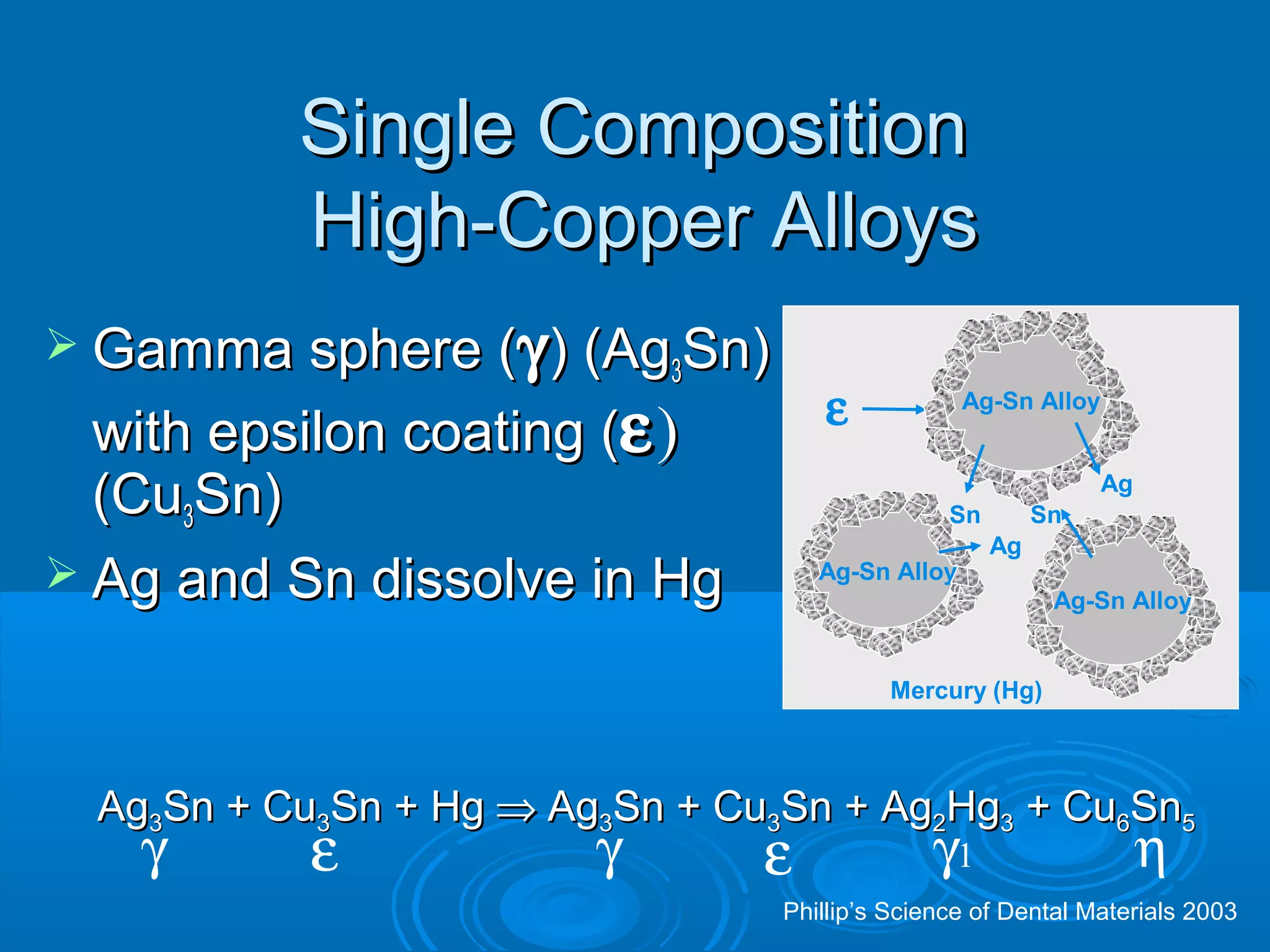 Single Composition
High-Copper Alloys

➢ Gamma sphere ($\gamma$) ($Ag_3Sn$) with epsilon coating ($\varepsilon$) ($Cu_3Sn$)

➢ Ag and Sn dissolve in Hg

$\varepsilon$

Ag-Sn Alloy

Ag

Sn

Sn

Ag

Ag-Sn Alloy

Ag-Sn Alloy

Mercury (Hg)

$Ag_3Sn + Cu_3Sn + Hg \Rightarrow Ag_3Sn + Cu_3Sn + Ag_2Hg_3 + Cu_6Sn_5$
$\gamma$ $\varepsilon$ $\gamma$ $\varepsilon$ $\gamma_1$ $\eta$

Phillip's Science of Dental Materials 2003